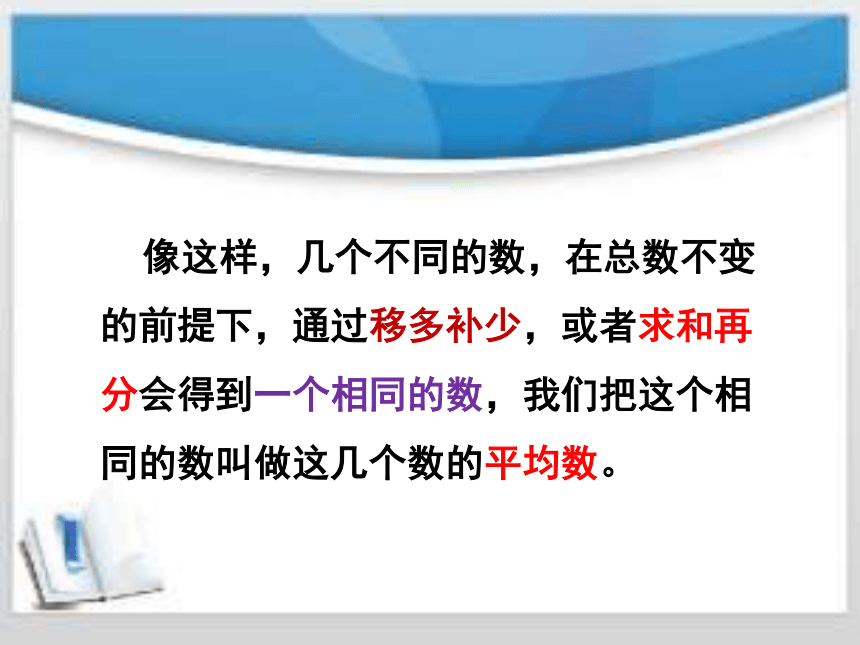 像这样，几个不同的数，在总数不变的前提下，通过移多补少，或者求和再分会得到一个相同的数，我们把这个相同的数叫做这几个数的平均数。